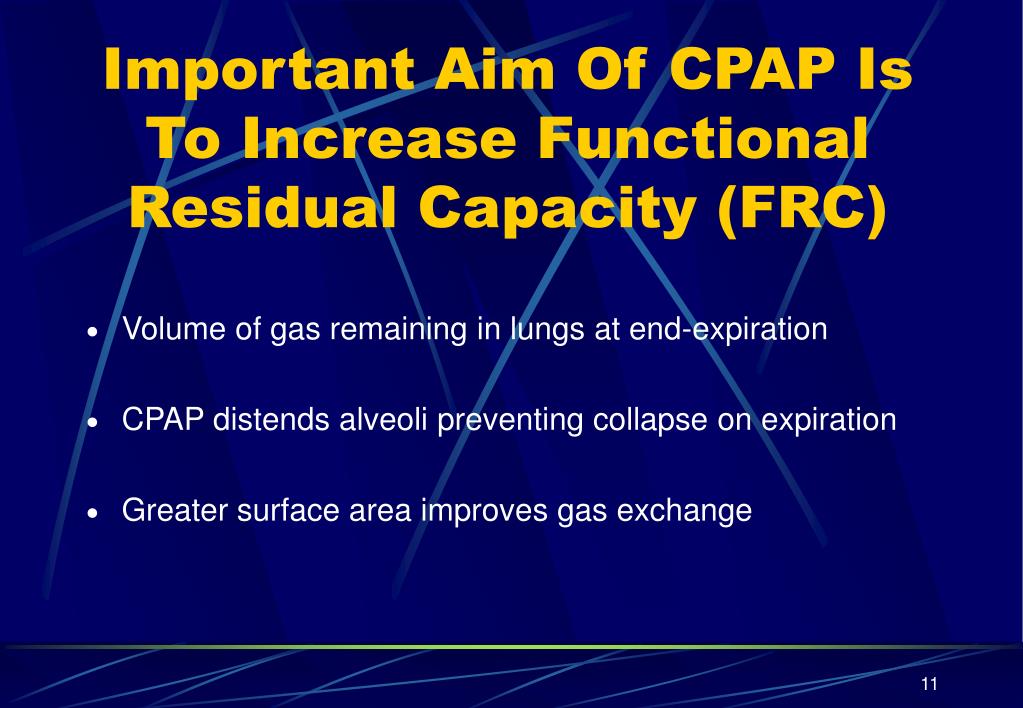 Important Aim Of CPAP Is To Increase Functional Residual Capacity (FRC)

• Volume of gas remaining in lungs at end-expiration

• CPAP distends alveoli preventing collapse on expiration

• Greater surface area improves gas exchange

11